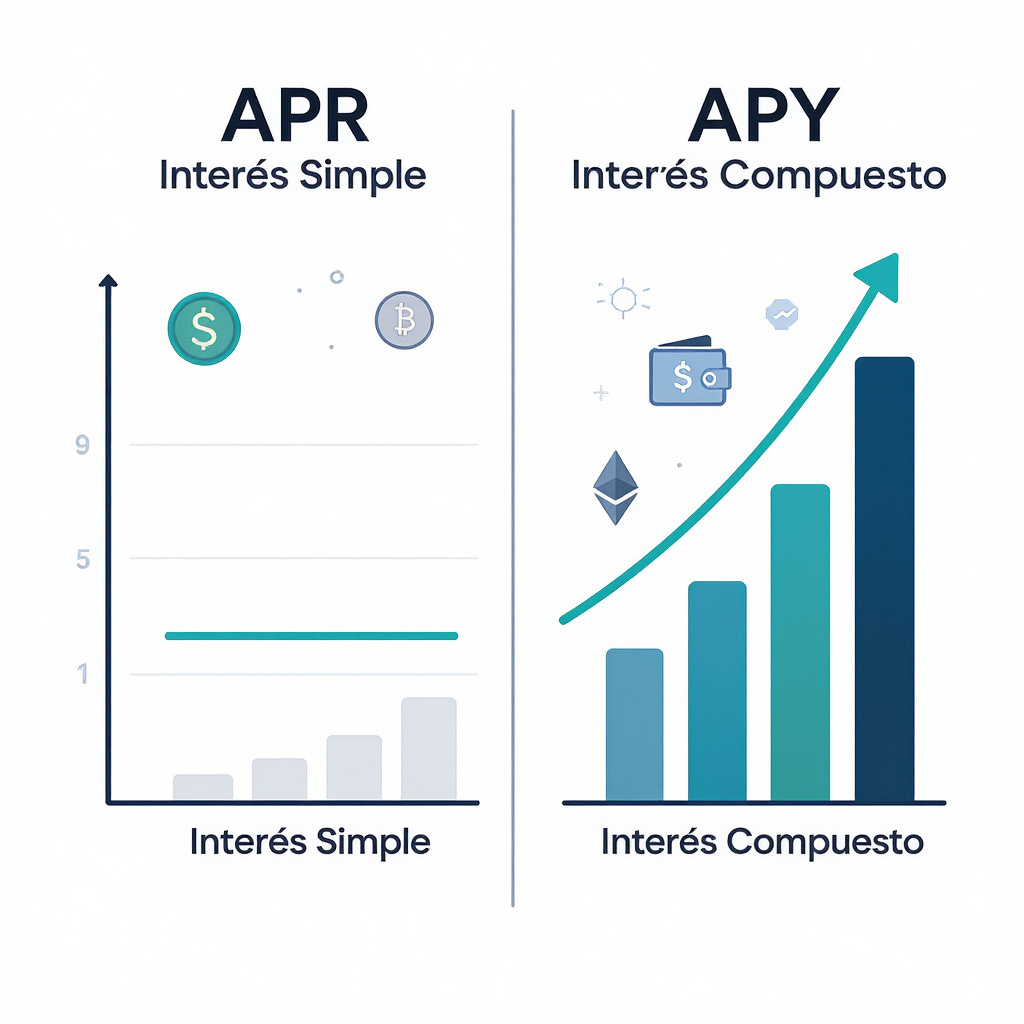 APR
Interés Simple

$
₿

9

5

1

Interés Simple

APY
Interés Compuesto

$

Interés Compuesto